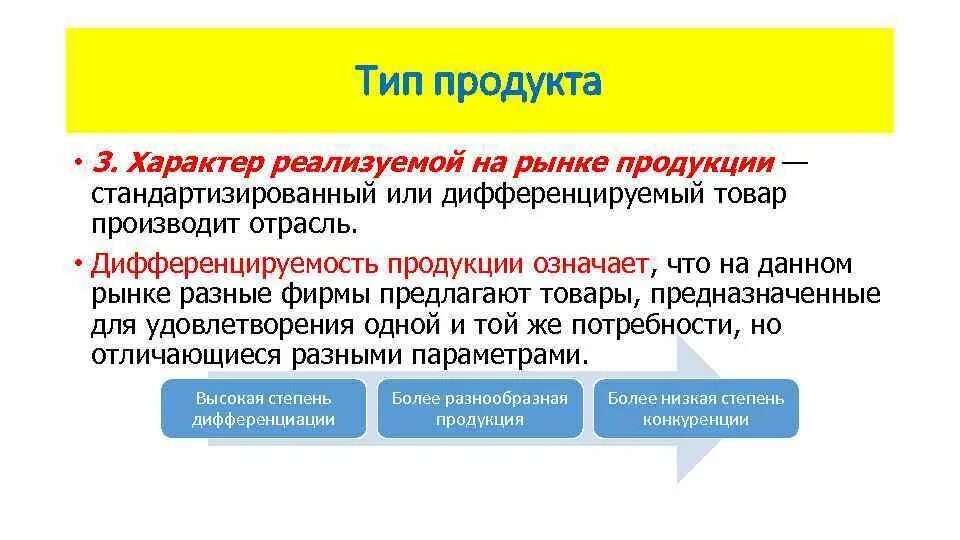 Тип продукта

• 3. Характер реализуемой на рынке продукции — стандартизированный или дифференцируемый товар производит отрасль.

• Дифференцируемость продукции означает, что на данном рынке разные фирмы предлагают товары, предназначенные для удовлетворения одной и той же потребности, но отличающиеся разными параметрами.

Высокая степень дифференциации

Более разнообразная продукция

Более низкая степень конкуренции